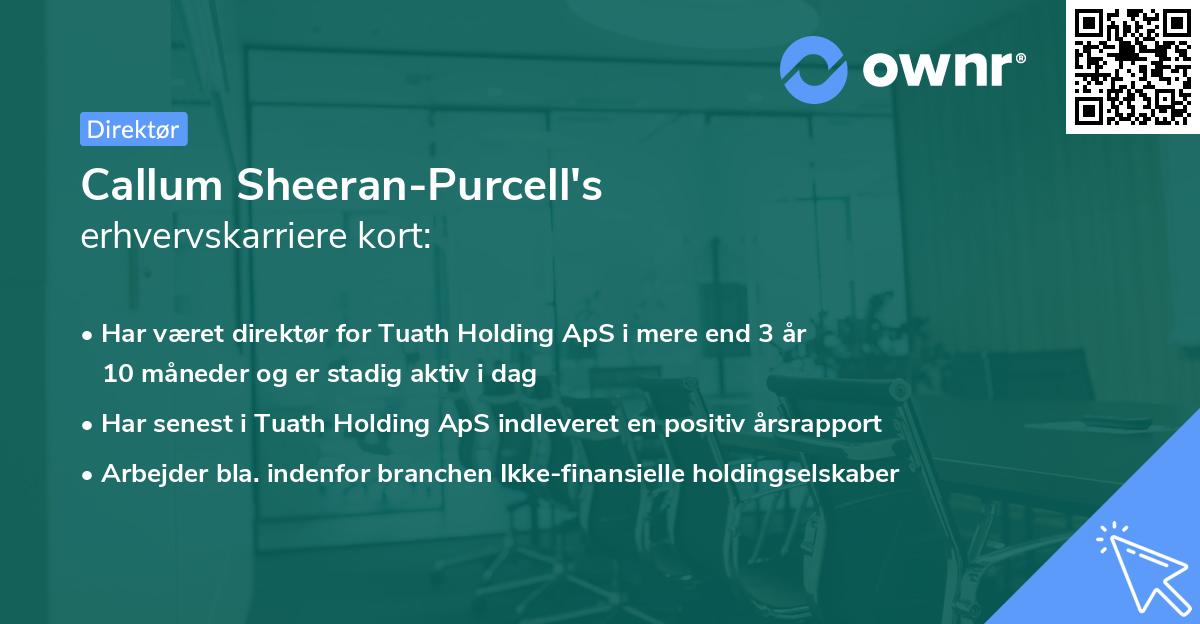 ownr®

Direktør

Callum Sheeran-Purcell's
erhvervskarriere kort:

• Har været direktør for Tuath Holding ApS i mere end 3 år 10 måneder og er stadig aktiv i dag
• Har senest i Tuath Holding ApS indleveret en positiv årsrapport
• Arbejder bla. indenfor branchen Ikke-finansielle holdingselskaber